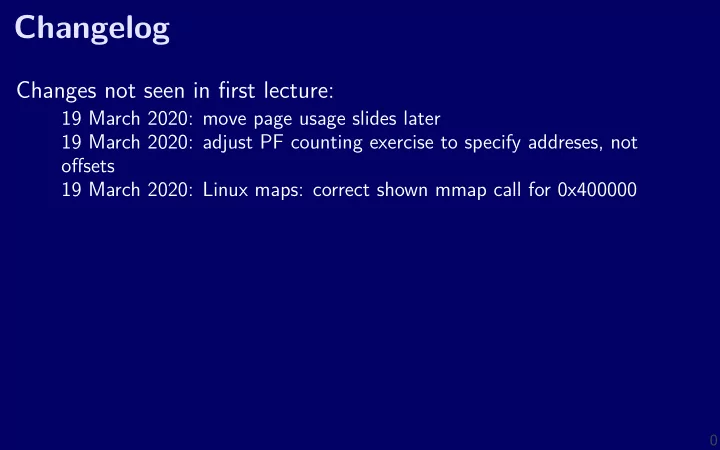 Changelog

Changes not seen in first lecture:

19 March 2020: move page usage slides later

19 March 2020: adjust PF counting exercise to specify addreses, not offsets

19 March 2020: Linux maps: correct shown mmap call for 0x400000

0